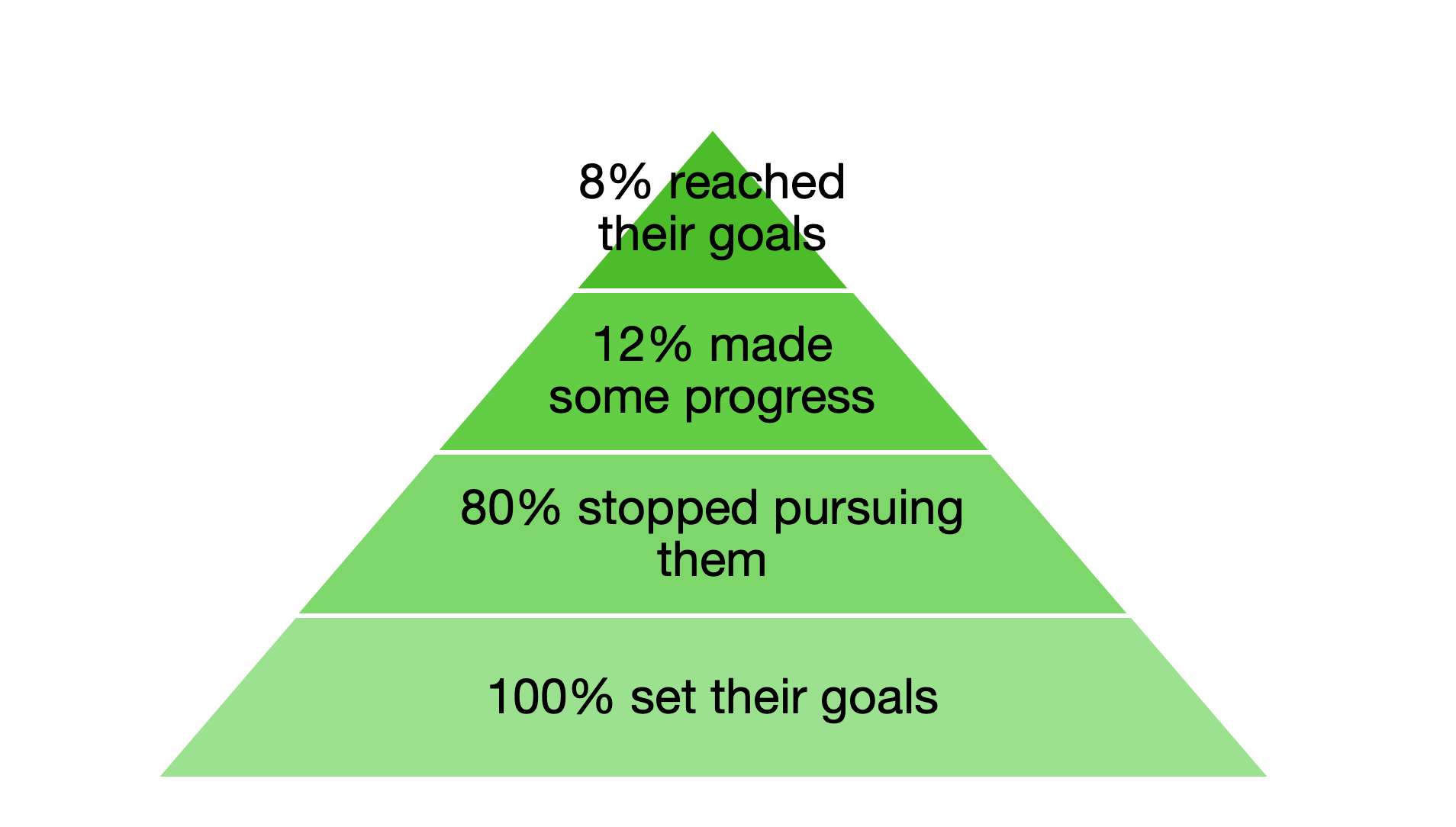 8% reached their goals

12% made some progress

80% stopped pursuing them

100% set their goals